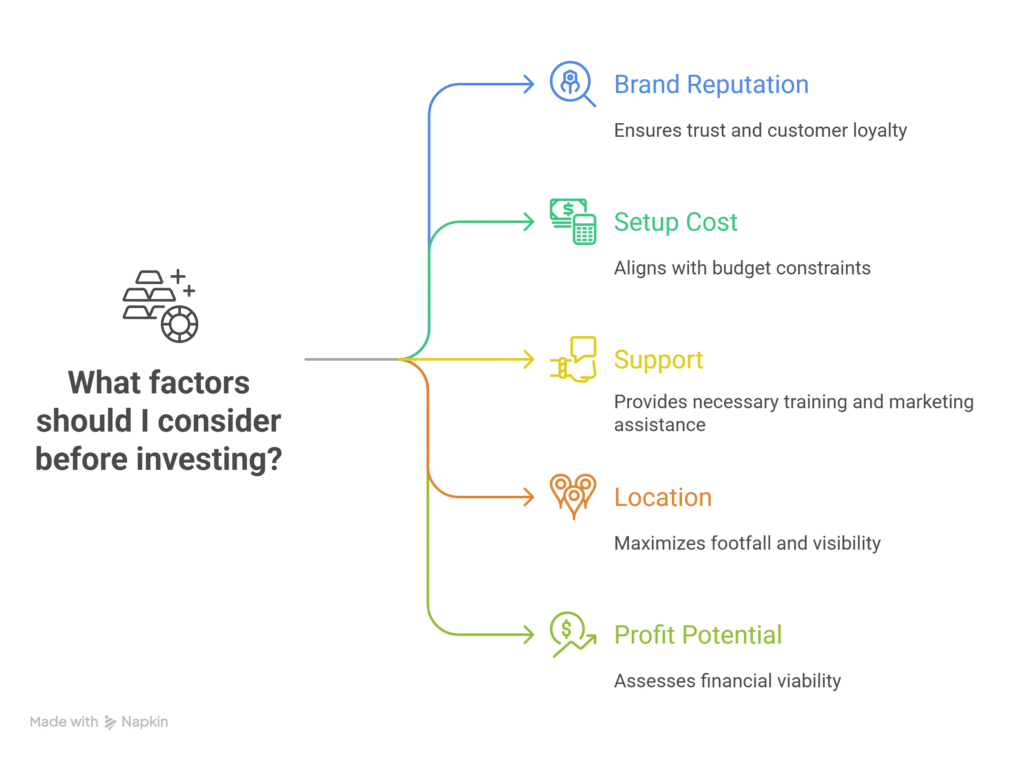 What factors should I consider before investing?

Brand Reputation

Ensures trust and customer loyalty

Setup Cost

Aligns with budget constraints

Support

Provides necessary training and marketing assistance

Location

Maximizes footfall and visibility

Profit Potential

Assesses financial viability

Made with Napkin